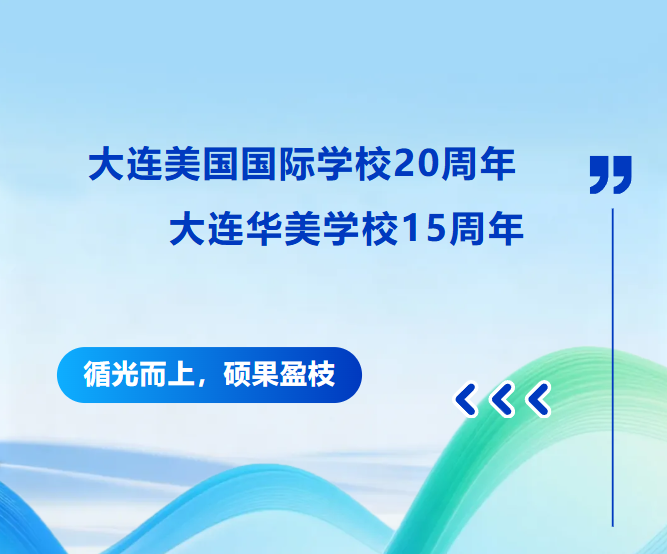 大连美国国际学校20周年
大连华美学校15周年

循光而上，硕果盈枝